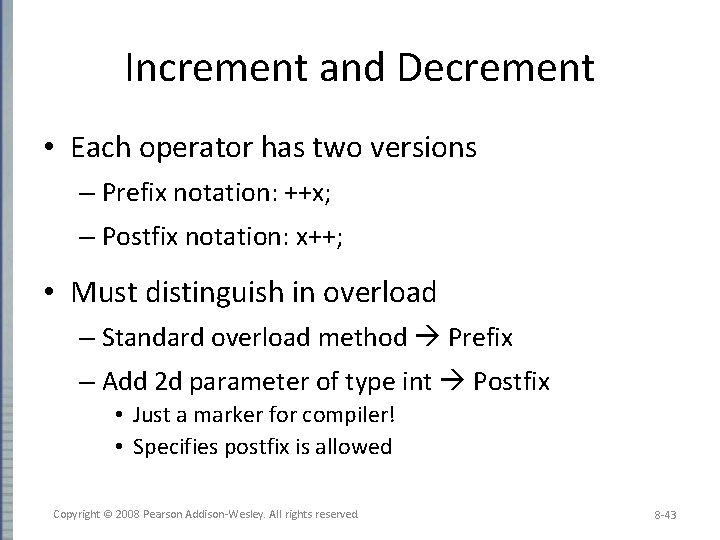 Increment and Decrement

• Each operator has two versions
– Prefix notation: ++x;
– Postfix notation: x++;

• Must distinguish in overload
– Standard overload method → Prefix
– Add 2d parameter of type int → Postfix
• Just a marker for compiler!
• Specifies postfix is allowed

Copyright © 2008 Pearson Addison-Wesley. All rights reserved

8-43